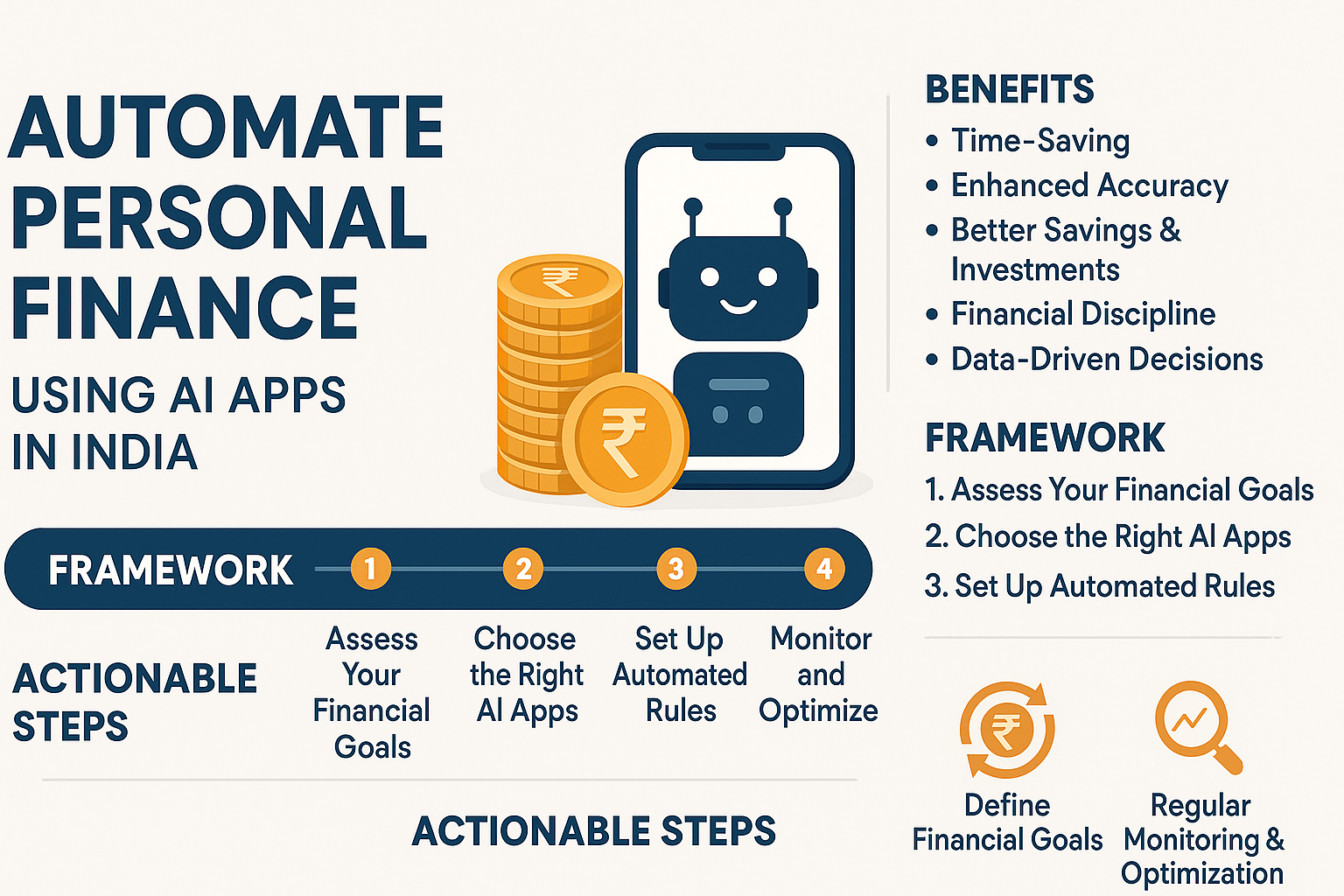 AUTOMATE PERSONAL FINANCE

USING AI APPS IN INDIA

₹

₹

FRAMEWORK 1 2 3 4

ACTIONABLE STEPS

Assess Your Financial Goals

Choose the Right AI Apps

Set Up Automated Rules

Monitor and Optimize

ACTIONABLE STEPS

BENEFITS

• Time-Saving
• Enhanced Accuracy
• Better Savings & Investments
• Financial Discipline
• Data-Driven Decisions

FRAMEWORK

1. Assess Your Financial Goals
2. Choose the Right AI Apps
3. Set Up Automated Rules

₹

Define Financial Goals

Regular Monitoring & Optimization